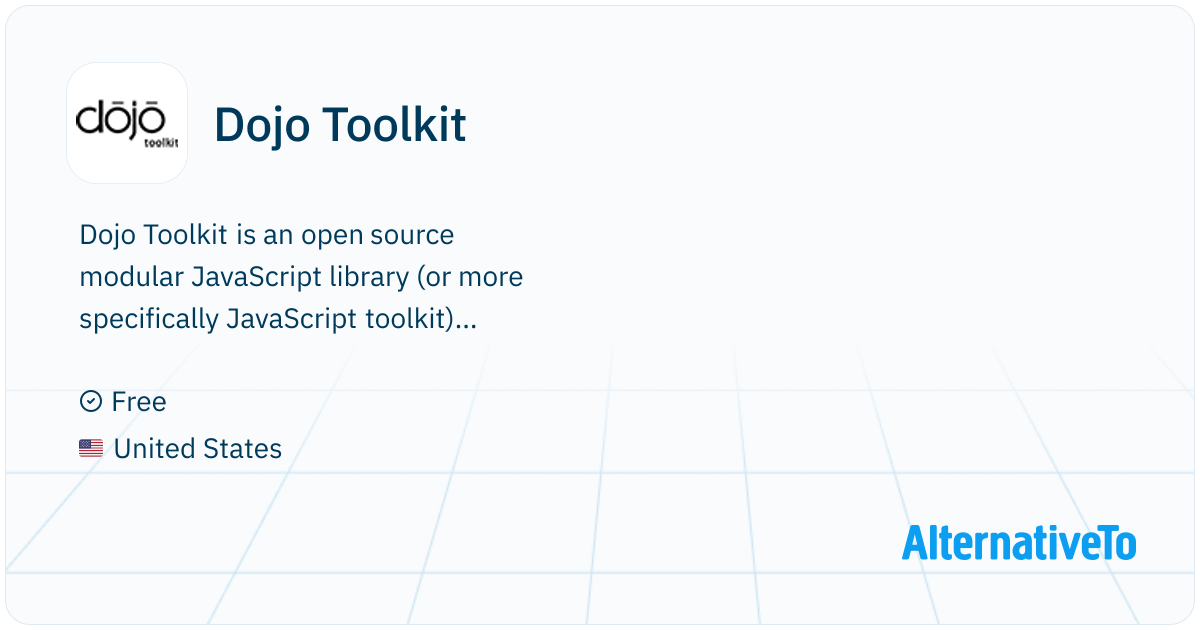 dōjō
toolkit

Dojo Toolkit

Dojo Toolkit is an open source modular JavaScript library (or more specifically JavaScript toolkit)...

Free

United States

AlternativeTo